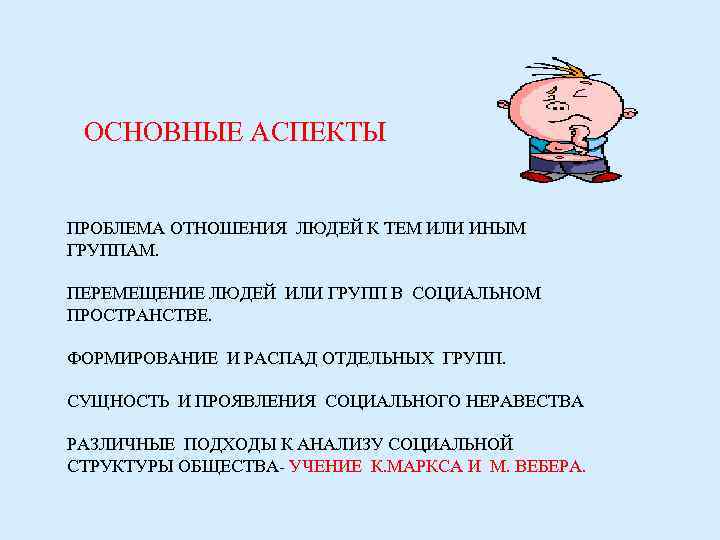 ОСНОВНЫЕ АСПЕКТЫ

ПРОБЛЕМА ОТНОШЕНИЯ ЛЮДЕЙ К ТЕМ ИЛИ ИНЫМ ГРУППАМ.

ПЕРЕМЕЩЕНИЕ ЛЮДЕЙ ИЛИ ГРУПП В СОЦИАЛЬНОМ ПРОСТРАНСТВЕ.

ФОРМИРОВАНИЕ И РАСПАД ОТДЕЛЬНЫХ ГРУПП.

СУЩНОСТЬ И ПРОЯВЛЕНИЯ СОЦИАЛЬНОГО НЕРАВЕСТВА

РАЗЛИЧНЫЕ ПОДХОДЫ К АНАЛИЗУ СОЦИАЛЬНОЙ СТРУКТУРЫ ОБЩЕСТВА- УЧЕНИЕ К.МАРКСА И М. ВЕБЕРА.